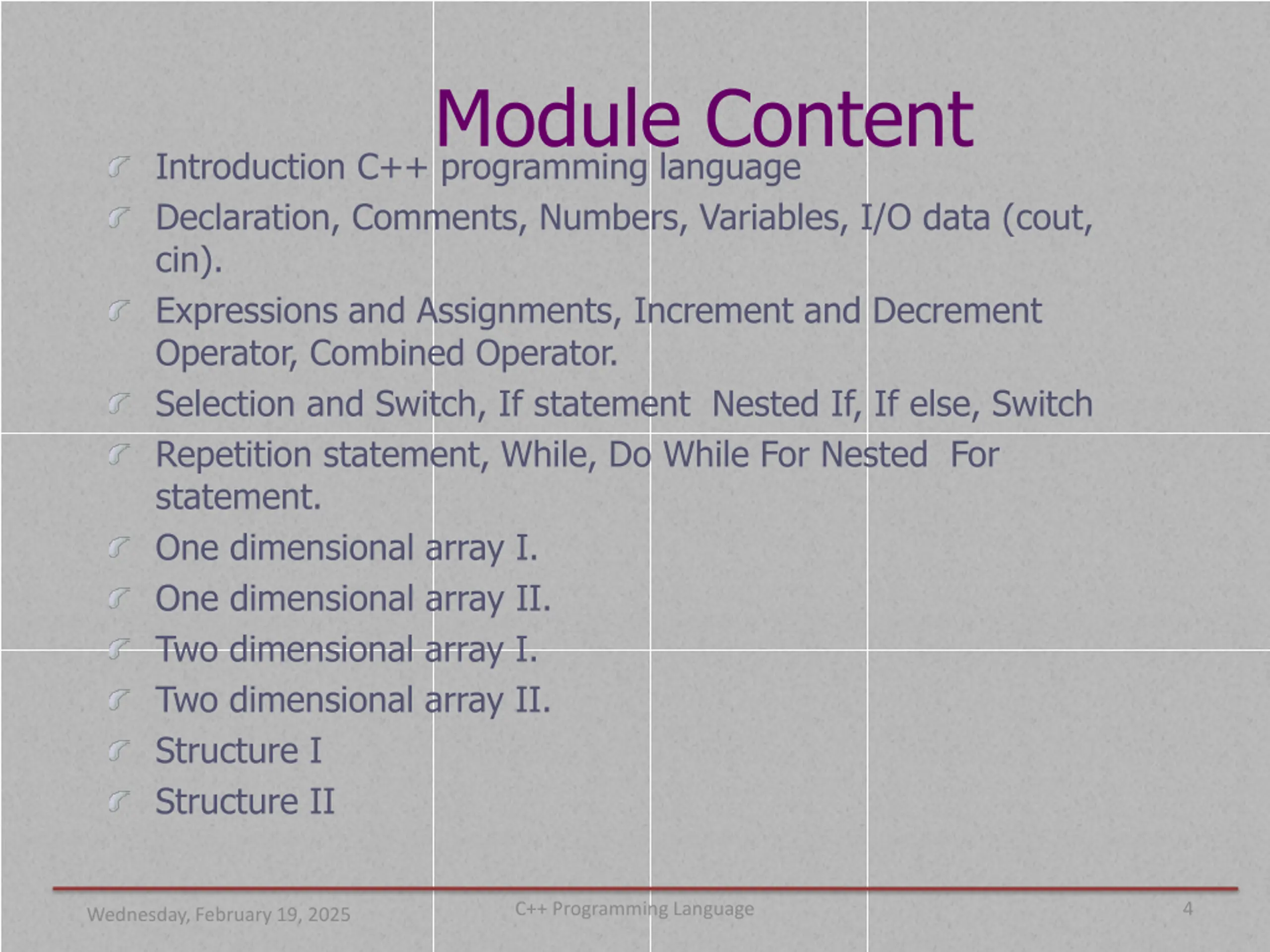 Module Content

Introduction C++ programming language

Declaration, Comments, Numbers, Variables, I/O data (cout, cin).

Expressions and Assignments, Increment and Decrement Operator, Combined Operator.

Selection and Switch, If statement  Nested If, If else, Switch

Repetition statement, While, Do While For Nested  For statement.

One dimensional array I.

One dimensional array II.

Two dimensional array I.

Two dimensional array II.

Structure I

Structure II

Wednesday, February 19, 2025

C++ Programming Language

4